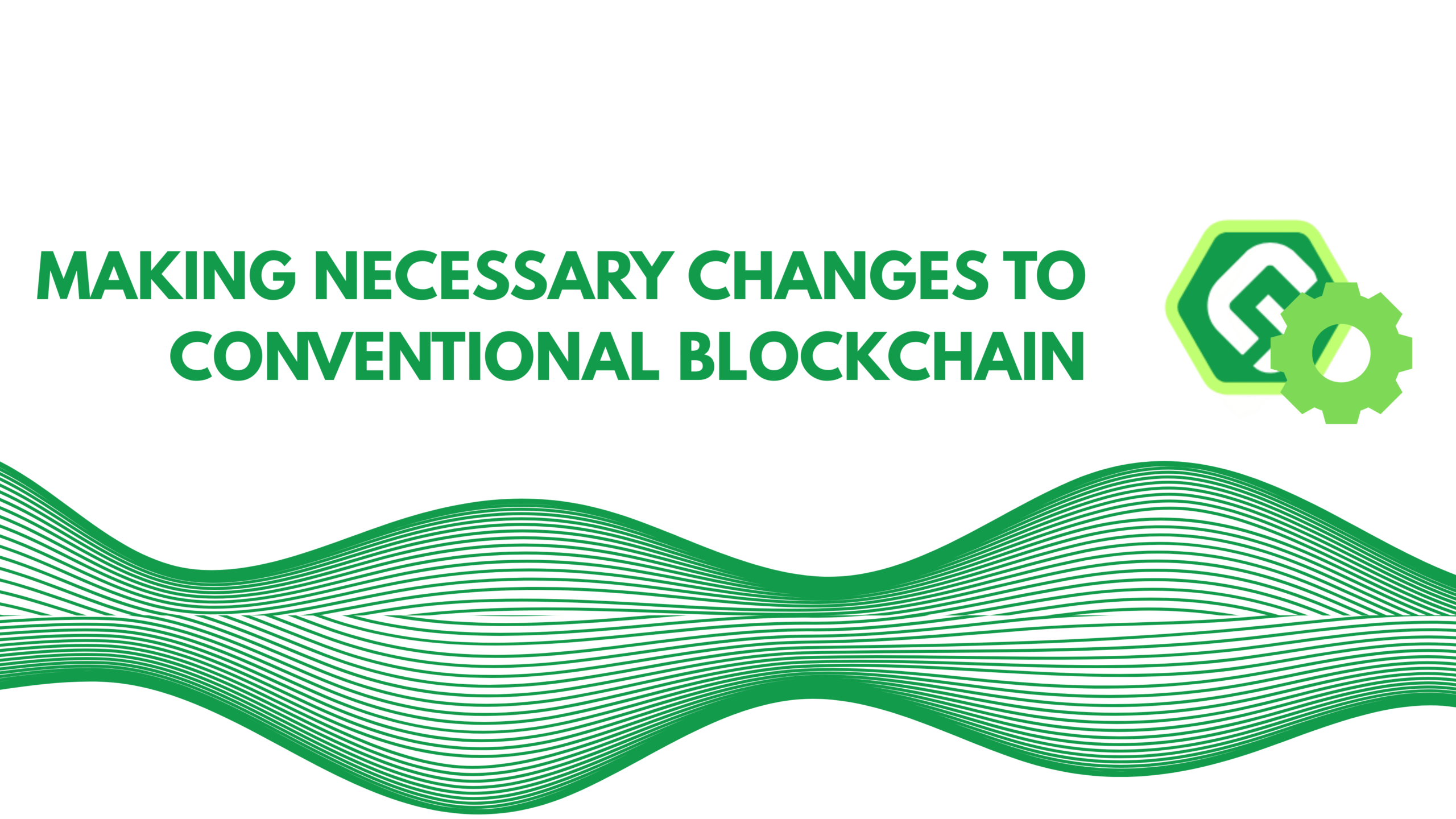 MAKING NECESSARY CHANGES TO CONVENTIONAL BLOCKCHAIN